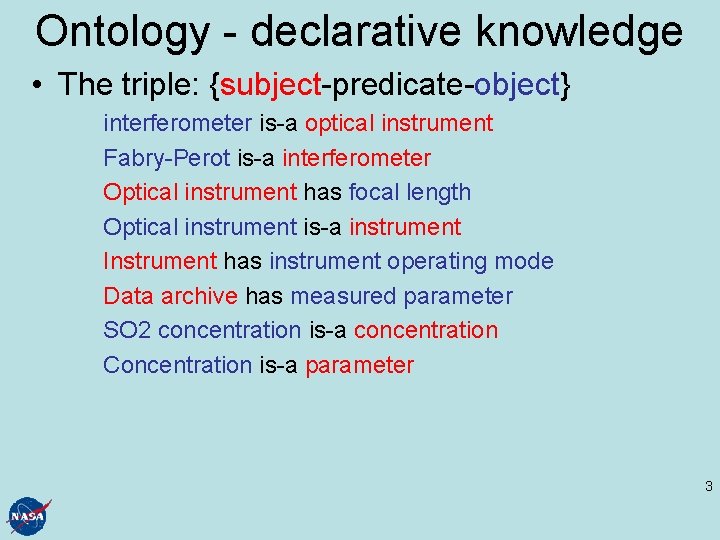 Ontology - declarative knowledge

• The triple: {subject-predicate-object}

interferometer is-a optical instrument

Fabry-Perot is-a interferometer

Optical instrument has focal length

Optical instrument is-a instrument

Instrument has instrument operating mode

Data archive has measured parameter

SO2 concentration is-a concentration

Concentration is-a parameter

3

NASA